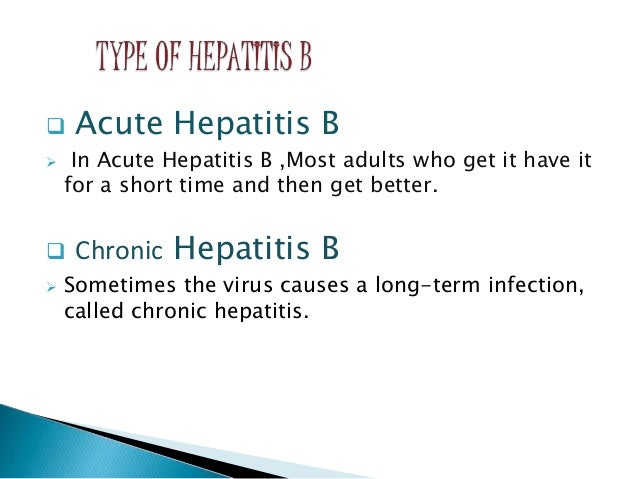 TYPE OF HEPATITIS B

❑ Acute Hepatitis B

➢ In Acute Hepatitis B ,Most adults who get it have it for a short time and then get better.

❑ Chronic Hepatitis B

➢ Sometimes the virus causes a long-term infection, called chronic hepatitis.